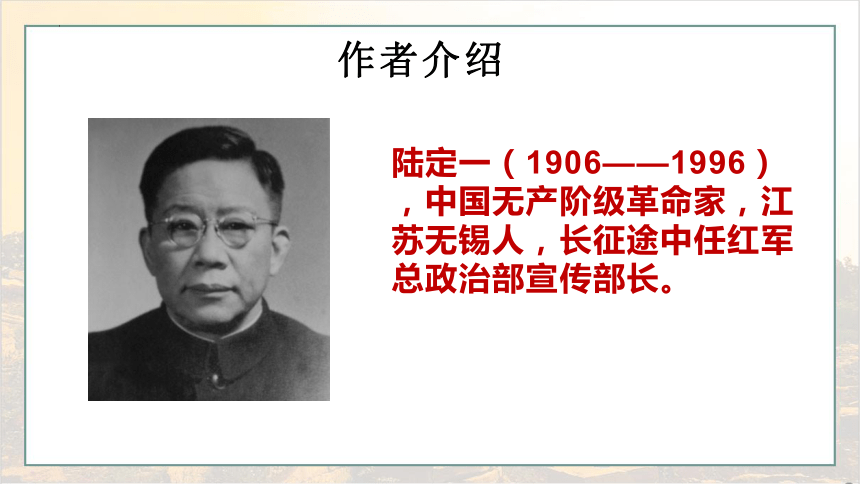 作者介绍

陆定一（1906——1996），中国无产阶级革命家，江苏无锡人，长征途中任红军总政治部宣传部长。